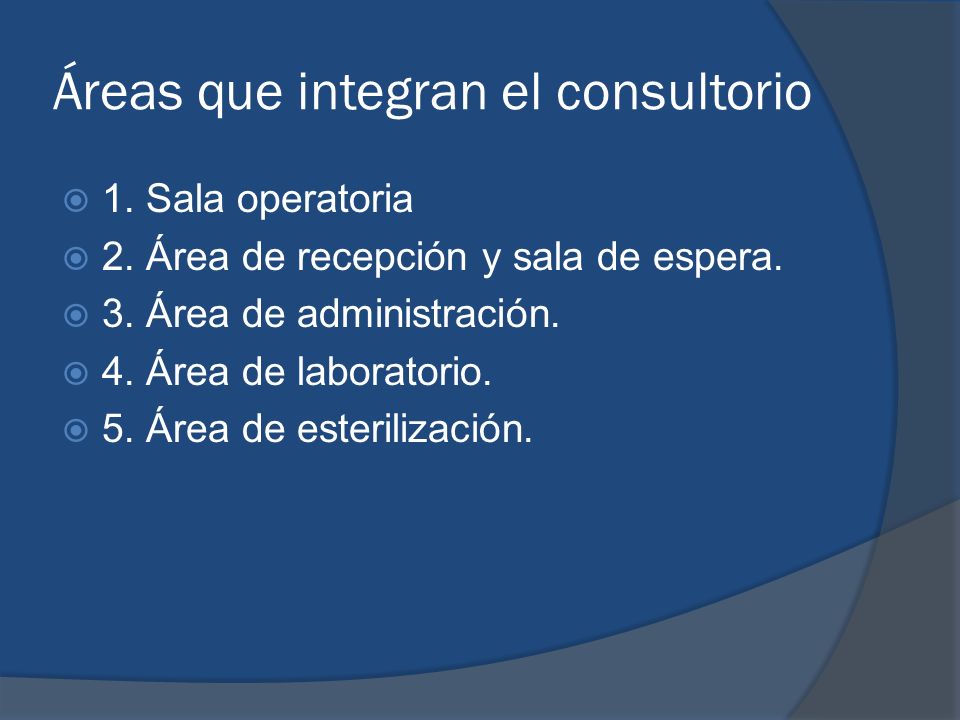 Áreas que integran el consultorio

1. Sala operatoria
2. Área de recepción y sala de espera.
3. Área de administración.
4. Área de laboratorio.
5. Área de esterilización.